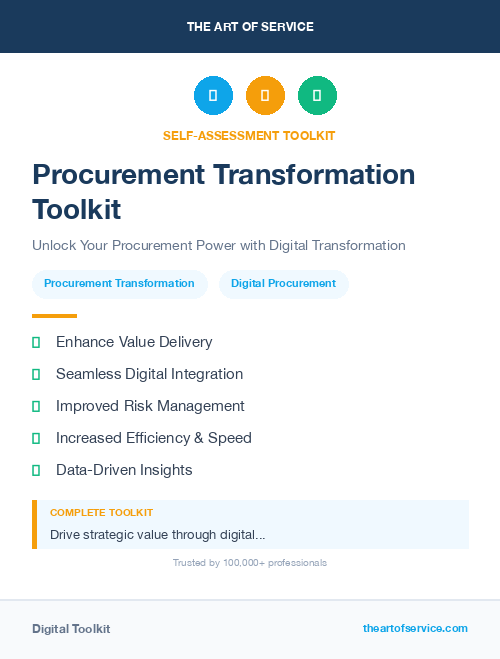 THE ART OF SERVICE

SELF-ASSESSMENT TOOLKIT

Procurement Transformation Toolkit

Unlock Your Procurement Power with Digital Transformation

Procurement Transformation

Digital Procurement

Enhance Value Delivery

Seamless Digital Integration

Improved Risk Management

Increased Efficiency & Speed

Data-Driven Insights

COMPLETE TOOLKIT

Drive strategic value through digital...

Trusted by 100,000+ professionals

Digital Toolkit

theartofservice.com